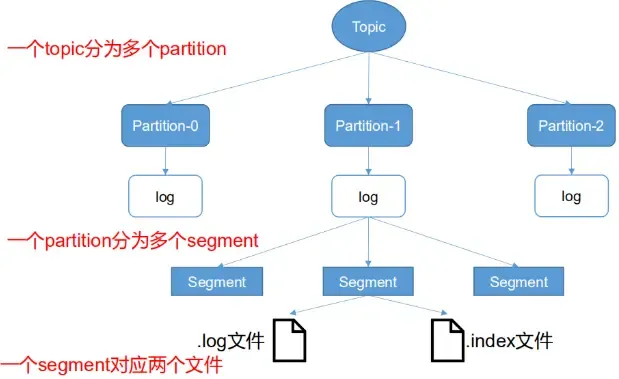 Topic

一个topic分为多个partition

Partition-0

Partition-1

Partition-2

log

log

log

一个partition分为多个segment

Segment

Segment

Segment

.log文件

.index文件

一个segment对应两个文件